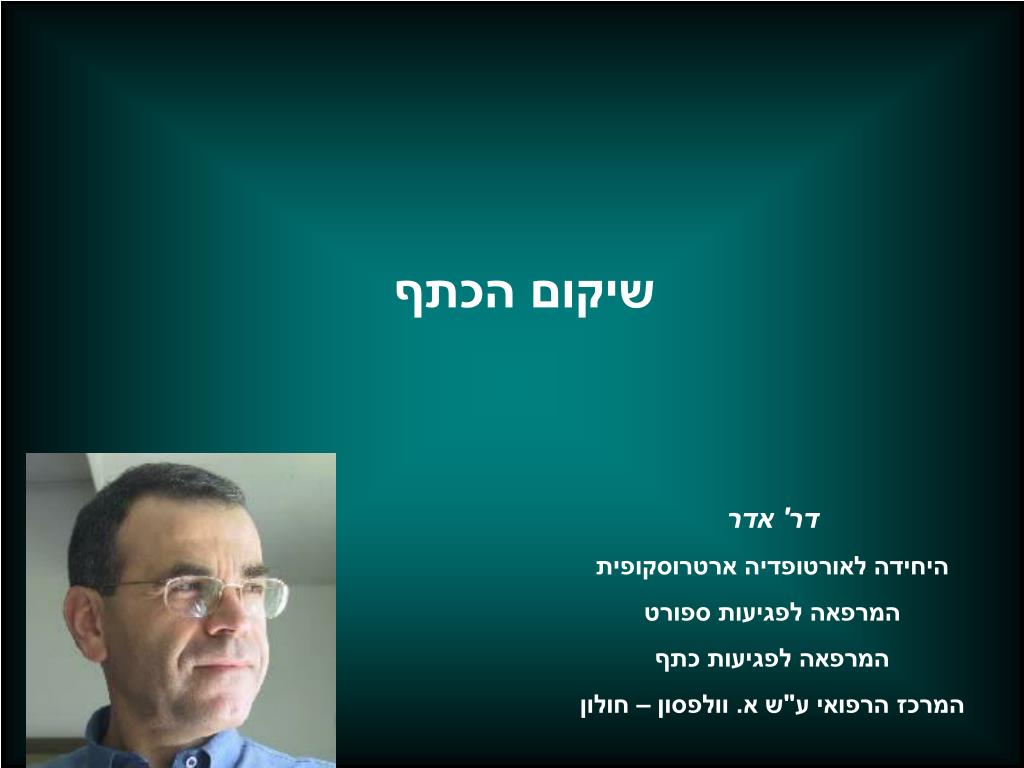 שיקום הכתף

דר' אדר

היחידה לאורטופדיה ארטרוסקופית

המרפאה לפגיעות ספורט

המרפאה לפגיעות כתף

המרכז הרפואי ע"ש א. וולפסון – חולון